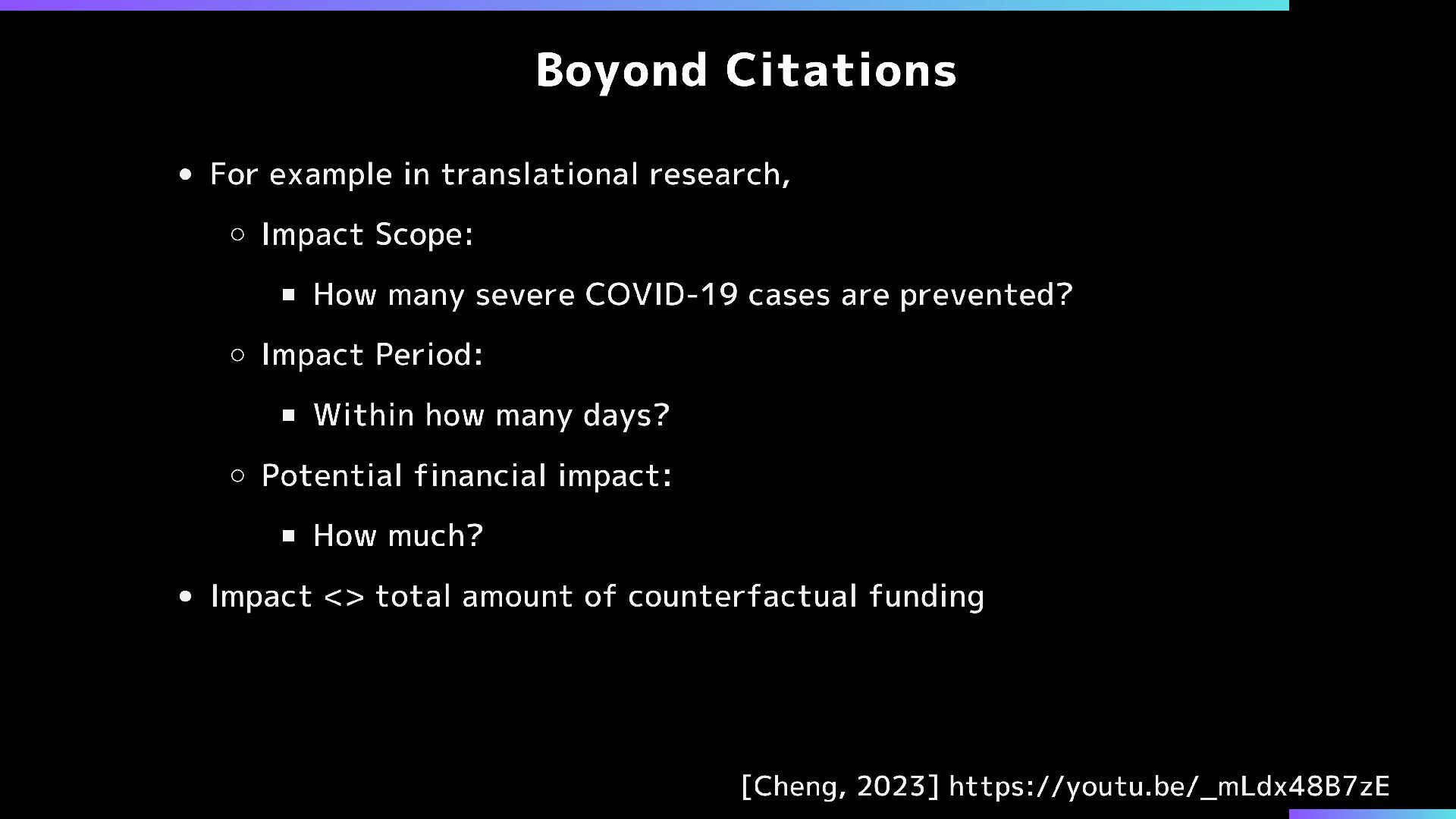 Boyond Citations

- For example in translational research,
  - Impact Scope:
    - How many severe COVID-19 cases are prevented?
  - Impact Period:
    - Within how many days?
  - Potential financial impact:
    - How much?
- Impact <> total amount of counterfactual funding

[Cheng, 2023] https://youtu.be/_mLdx48B7zE